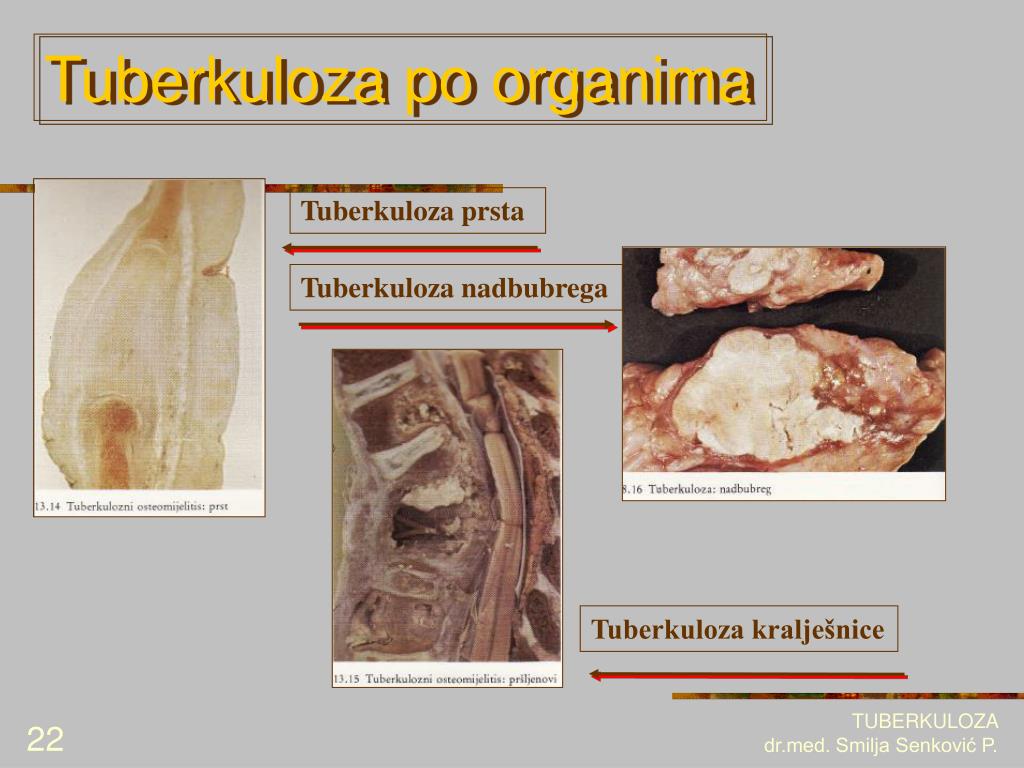 Tuberkuloza po organima

Tuberkuloza prsta

Tuberkuloza nadbubrega

13.14 Tuberkulozni osteomijelitis: prst

8.16 Tuberkuloza: nadbubreg

13.15 Tuberkulozni osteomijelitis: pršljenovi

Tuberkuloza kralješnice

22

TUBERKULOZA
dr.med. Smilja Senković P.